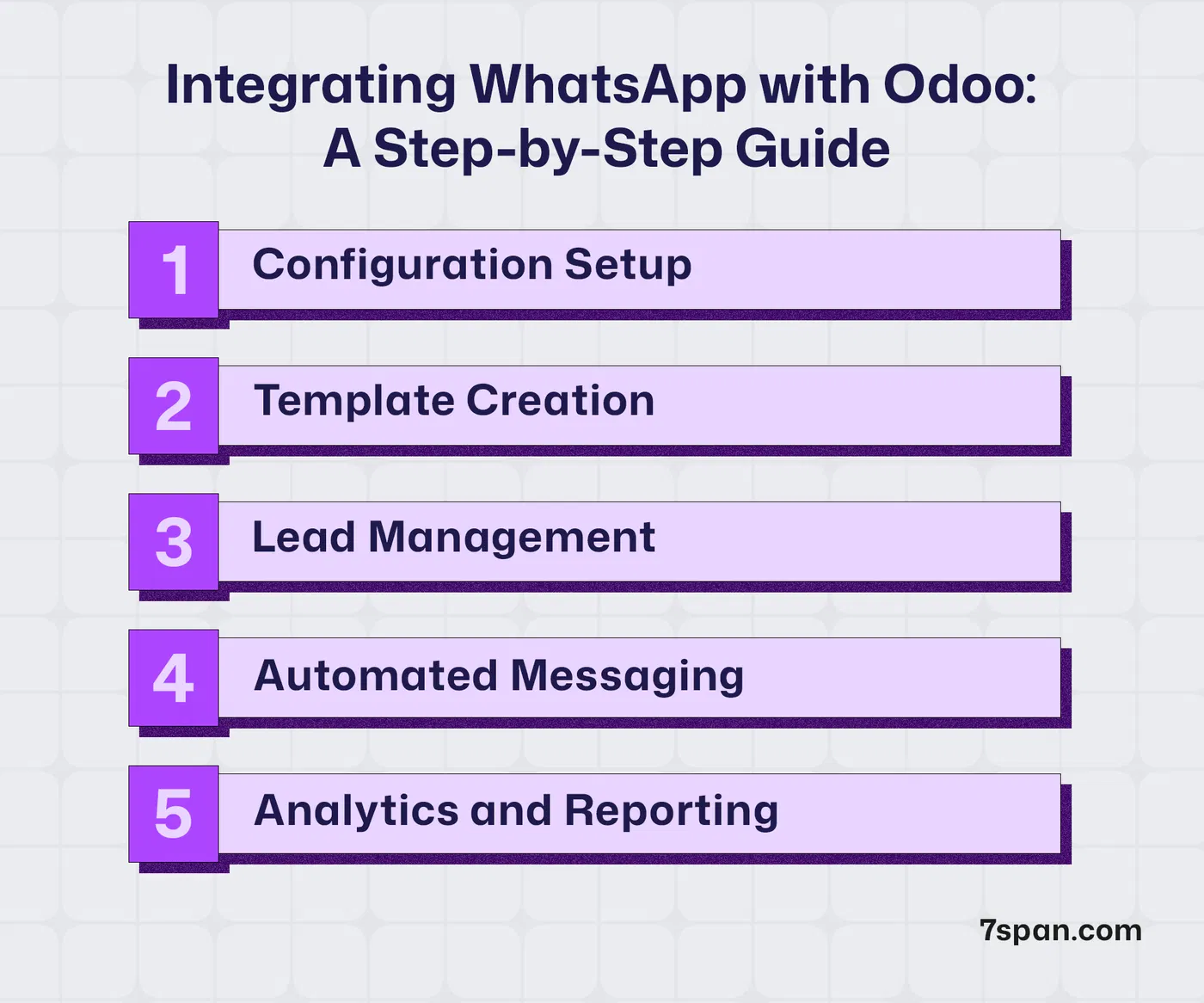 Integrating WhatsApp with Odoo: A Step-by-Step Guide

1 Configuration Setup

2 Template Creation

3 Lead Management

4 Automated Messaging

5 Analytics and Reporting

7span.com